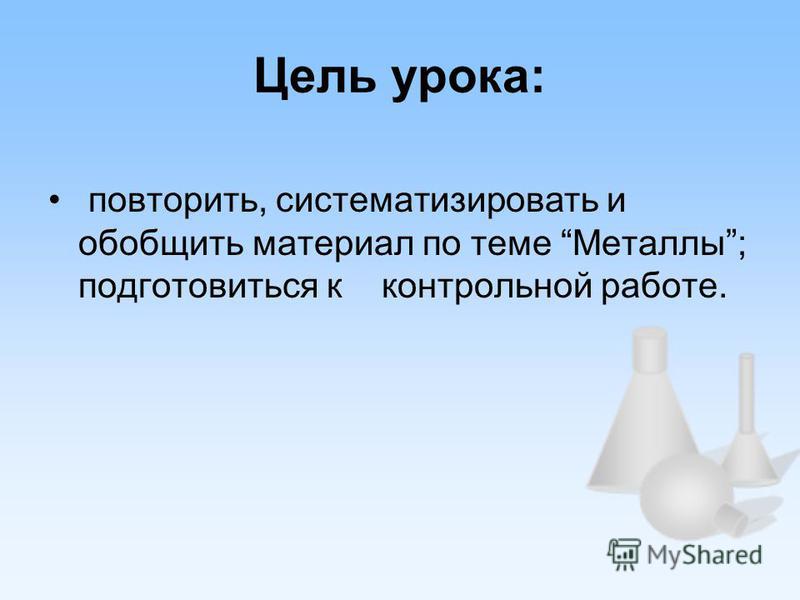 Цель урока:

• повторить, систематизировать и обобщить материал по теме “Металлы”; подготовиться к контрольной работе.

MyShared